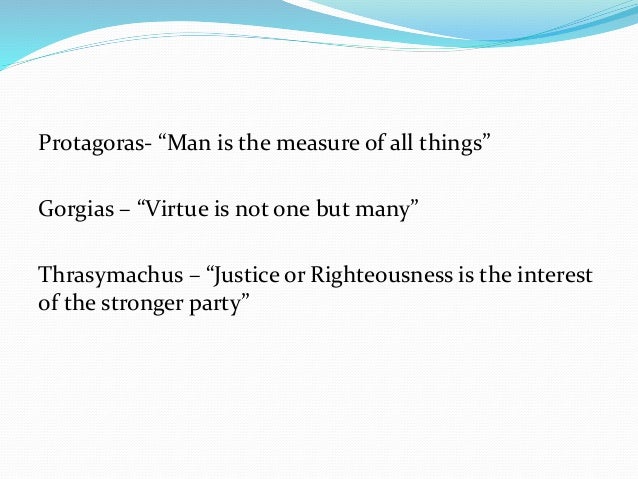 Protagoras- “Man is the measure of all things”

Gorgias – “Virtue is not one but many”

Thrasymachus – “Justice or Righteousness is the interest of the stronger party”